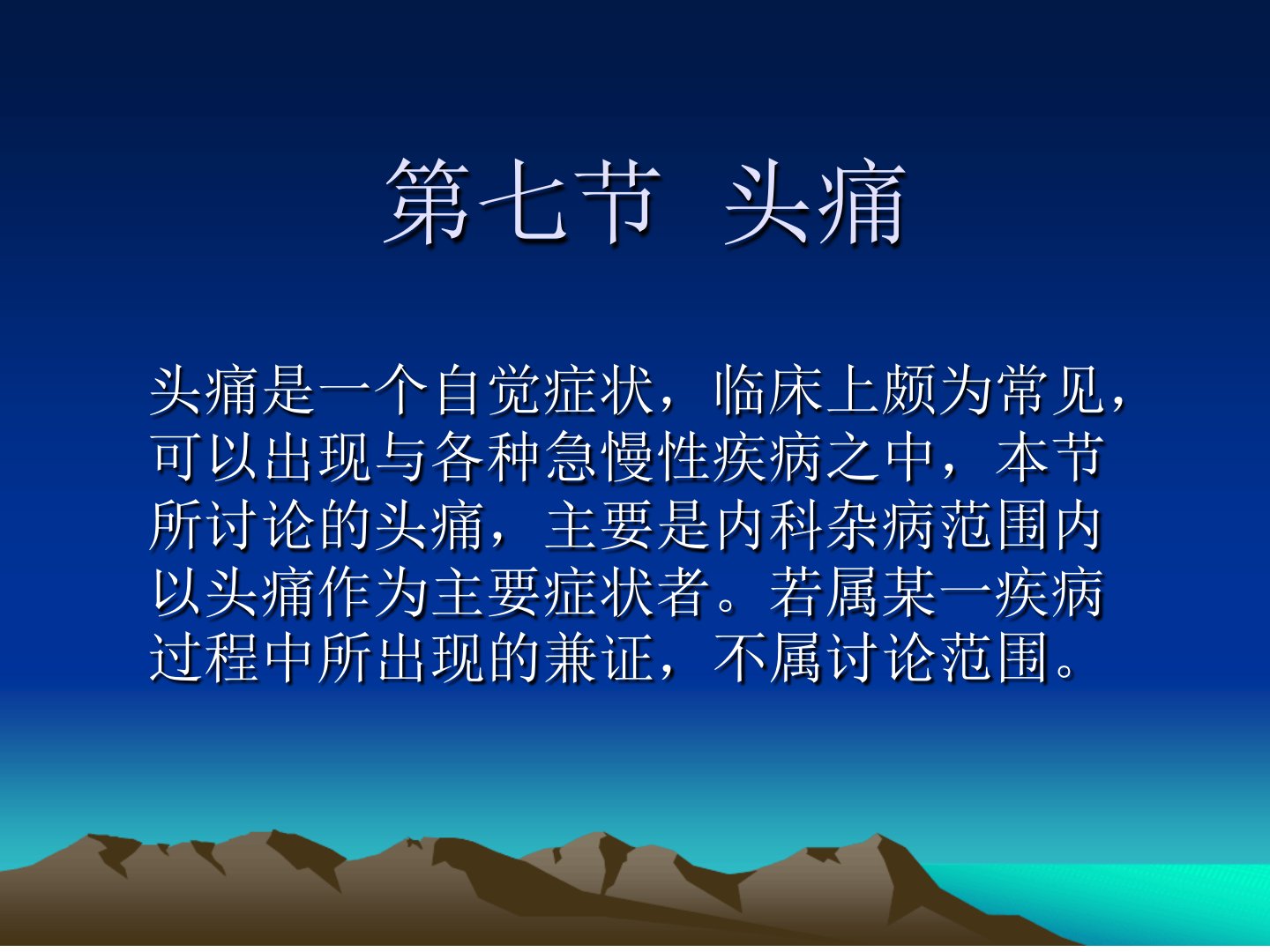 第七节 头痛

头痛是一个自觉症状，临床上颇为常见，可以出现与各种急慢性疾病之中，本节所讨论的头痛，主要是内科杂病范围内以头痛作为主要症状者。若属某一疾病过程中所出现的兼证，不属讨论范围。